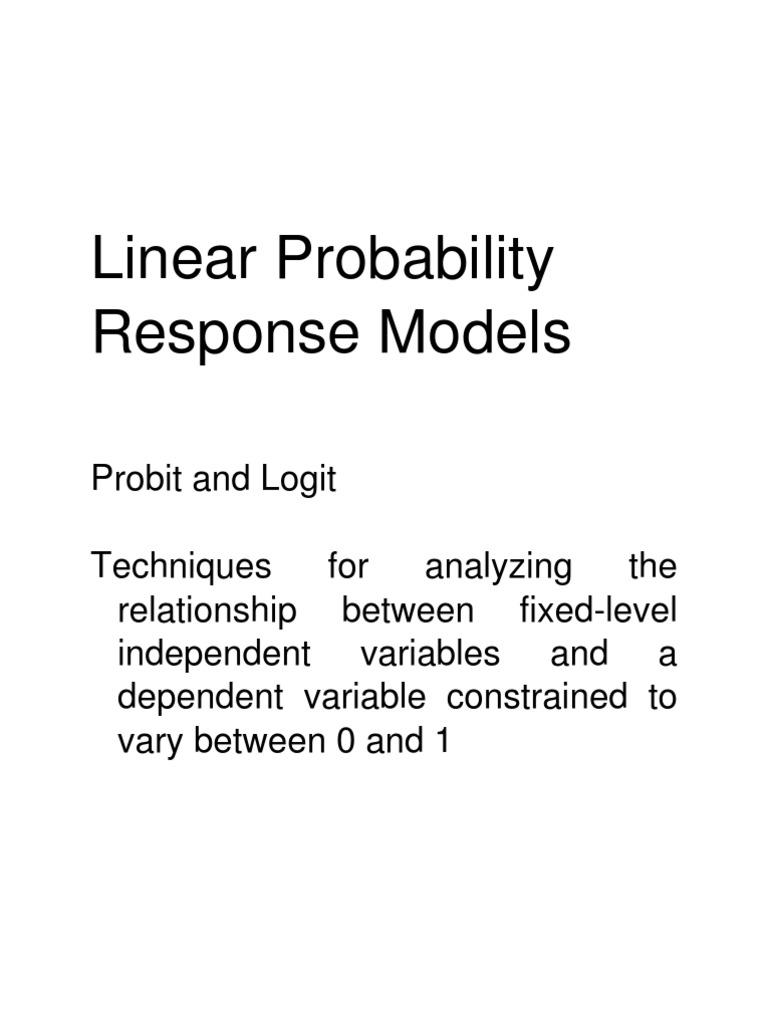 Linear Probability Response Models

Probit and Logit

Techniques for analyzing the relationship between fixed-level independent variables and a dependent variable constrained to vary between 0 and 1